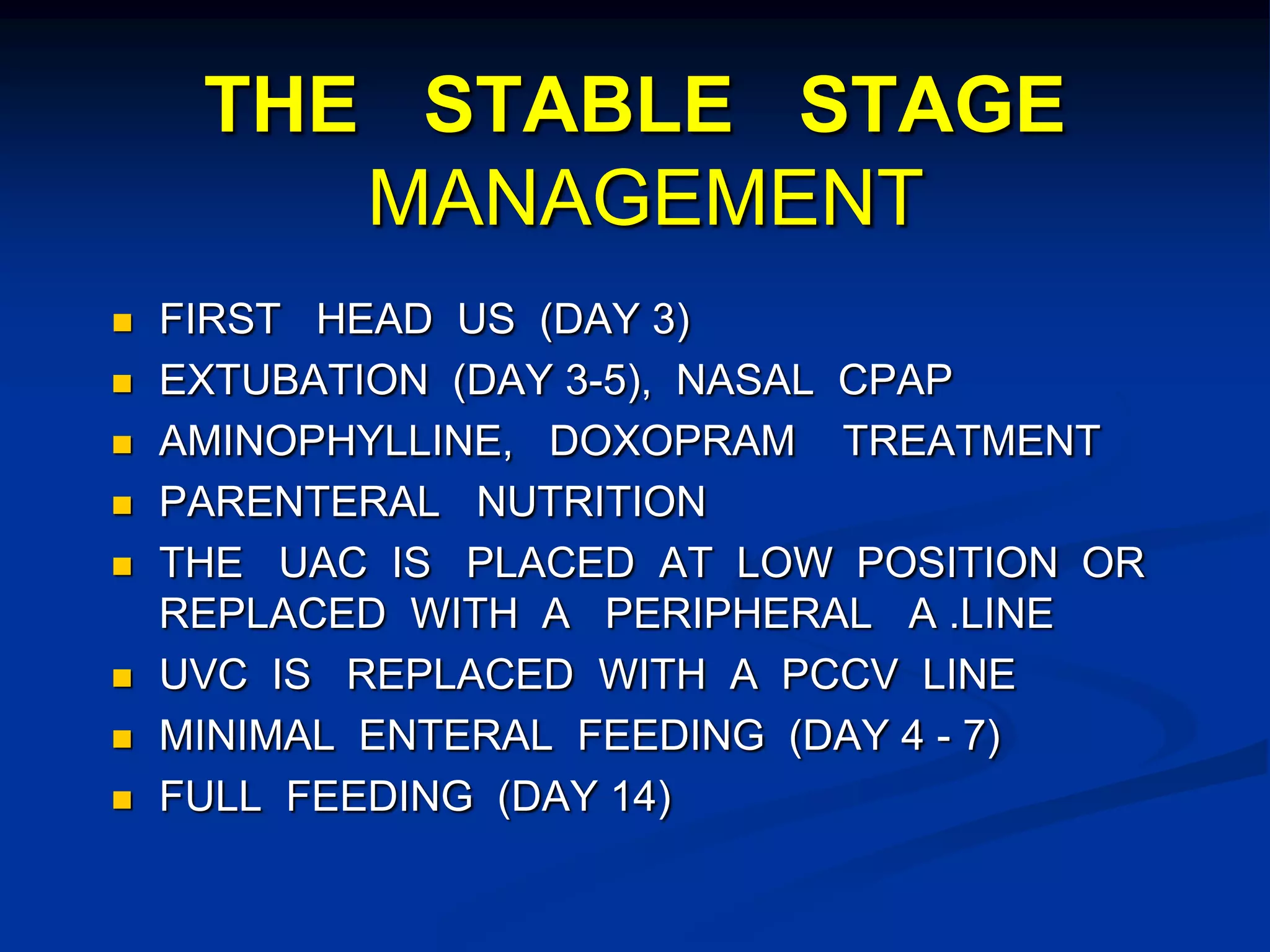 THE STABLE STAGE MANAGEMENT

- FIRST HEAD US (DAY 3)
- EXTUBATION (DAY 3-5), NASAL CPAP
- AMINOPHYLLINE, DOXOPRAM TREATMENT
- PARENTERAL NUTRITION
- THE UAC IS PLACED AT LOW POSITION OR REPLACED WITH A PERIPHERAL A .LINE
- UVC IS REPLACED WITH A PCCV LINE
- MINIMAL ENTERAL FEEDING (DAY 4 - 7)
- FULL FEEDING (DAY 14)